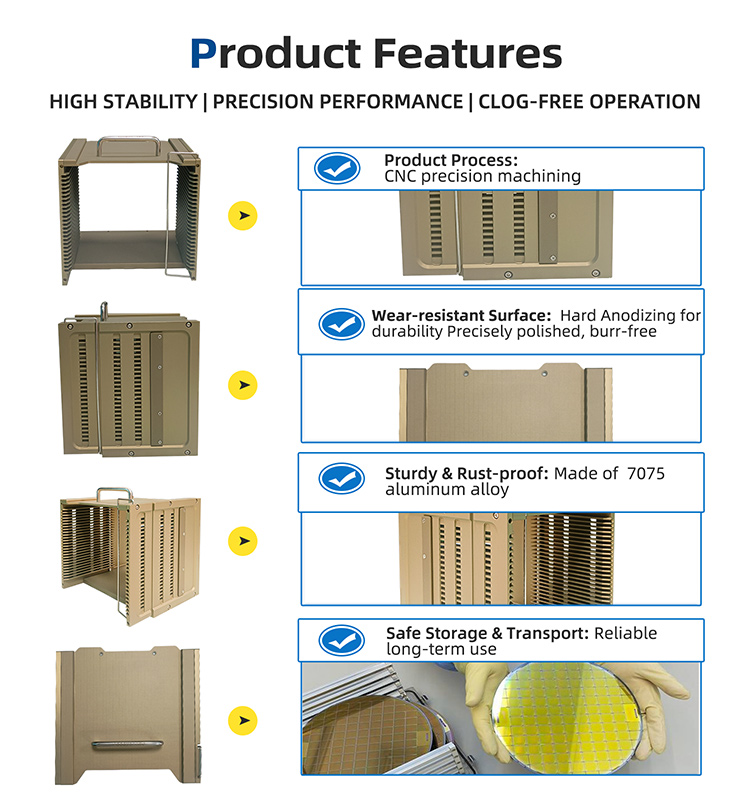 Product Features

HIGH STABILITY | PRECISION PERFORMANCE | CLOG-FREE OPERATION

Product Process: CNC precision machining

Wear-resistant Surface: Hard Anodizing for durability Precisely polished, burr-free

Sturdy & Rust-proof: Made of 7075 aluminum alloy

Safe Storage & Transport: Reliable long-term use